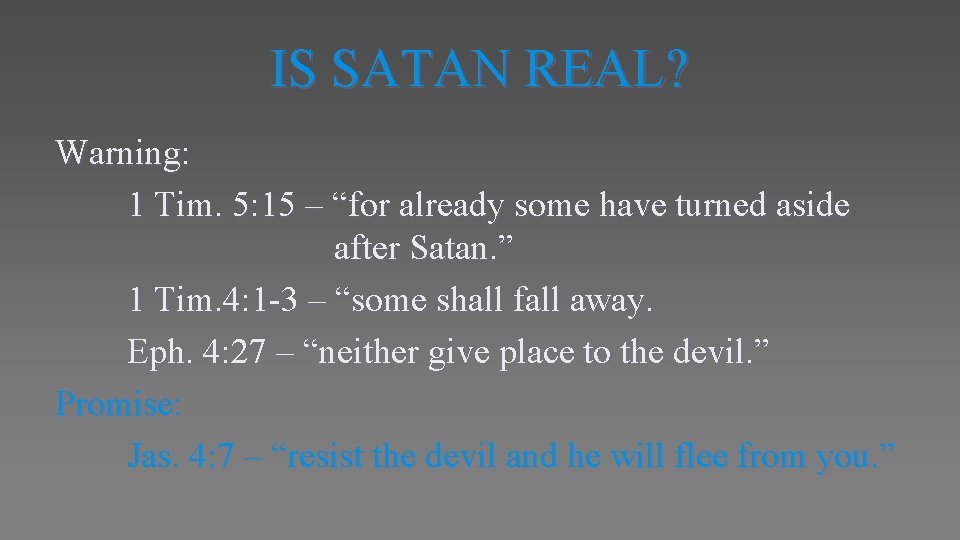 IS SATAN REAL?

Warning:

1 Tim. 5:15 – “for already some have turned aside after Satan.”

1 Tim.4:1-3 – “some shall fall away.

Eph. 4:27 – “neither give place to the devil.”

Promise:

Jas. 4:7 – “resist the devil and he will flee from you.”